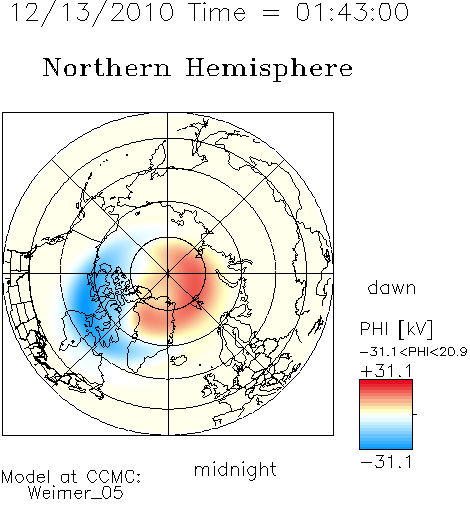 12/13/2010 Time = 01:43:00

Northern Hemisphere

dawn

PHI [kV]

−31.1<PHI<20.9

+31.1

−31.1

midnight

Model at CCMC:
Weimer_05